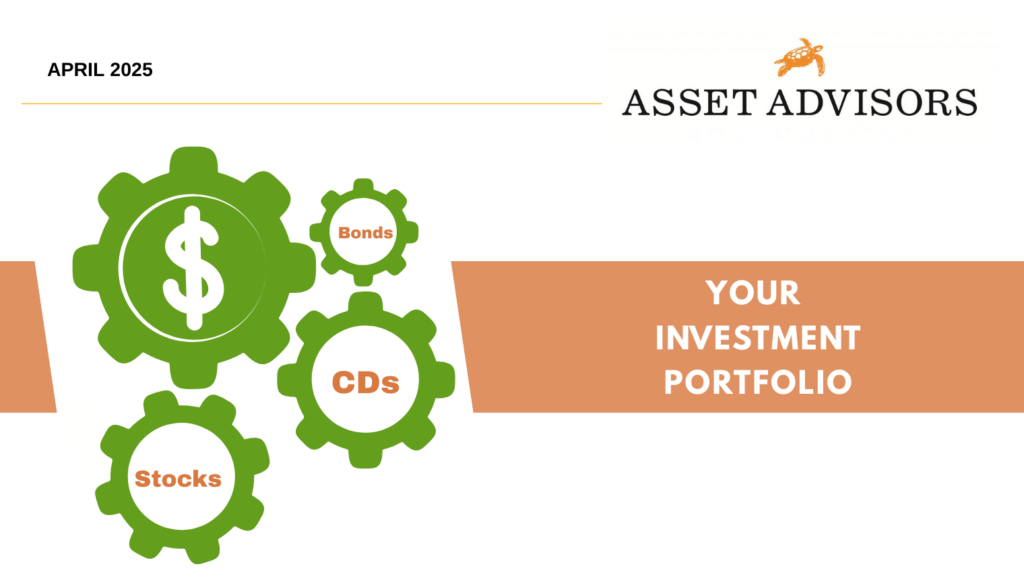 APRIL 2025

ASSET ADVISORS

$

Bonds

CDs

Stocks

YOUR INVESTMENT PORTFOLIO